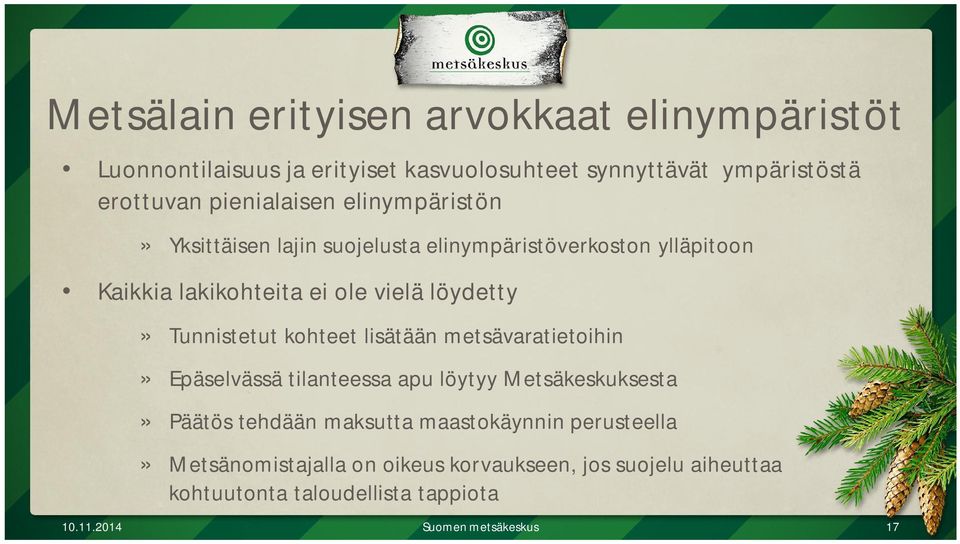 metsäkeskus

Metsälain erityisen arvokkaat elinympäristöt

• Luonnontilaisuus ja erityiset kasvuolosuhteet synnyttävät ympäristöstä erottuvan pienialaisen elinympäristön

» Yksittäisen lajin suojelusta elinympäristöverkoston ylläpitoon

• Kaikkia lakikohteita ei ole vielä löydetty

» Tunnistetut kohteet lisätään metsävaratietoihin

» Epäselvässä tilanteessa apu löytyy Metsäkeskuksesta

» Päätös tehdään maksutta maastokäynnin perusteella

» Metsänomistajalla on oikeus korvaukseen, jos suojelu aiheuttaa kohtuutonta taloudellista tappiota

10.11.2014 Suomen metsäkeskus 17